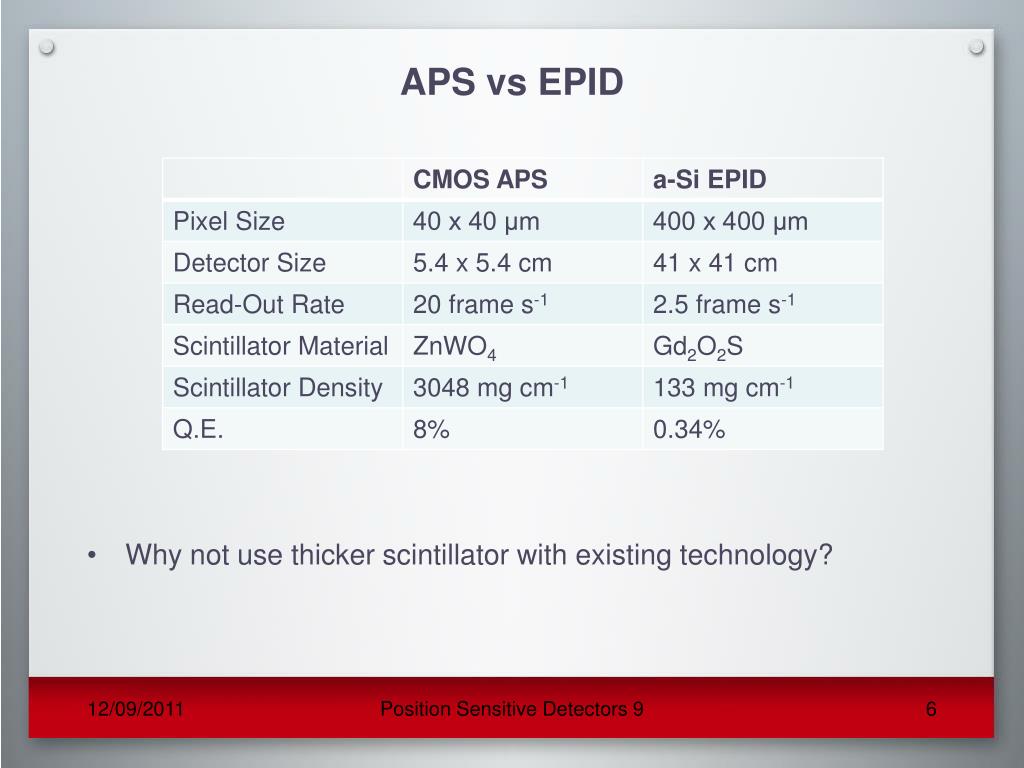 APS vs EPID

| | CMOS APS | a-Si EPID |
|---|---|---|
| Pixel Size | 40 x 40 μm | 400 x 400 μm |
| Detector Size | 5.4 x 5.4 cm | 41 x 41 cm |
| Read-Out Rate | 20 frame $s^{-1}$ | 2.5 frame $s^{-1}$ |
| Scintillator Material | $ZnWO_4$ | $Gd_2O_2S$ |
| Scintillator Density | 3048 mg $cm^{-1}$ | 133 mg $cm^{-1}$ |
| Q.E. | 8% | 0.34% |

• Why not use thicker scintillator with existing technology?

12/09/2011 Position Sensitive Detectors 9 6